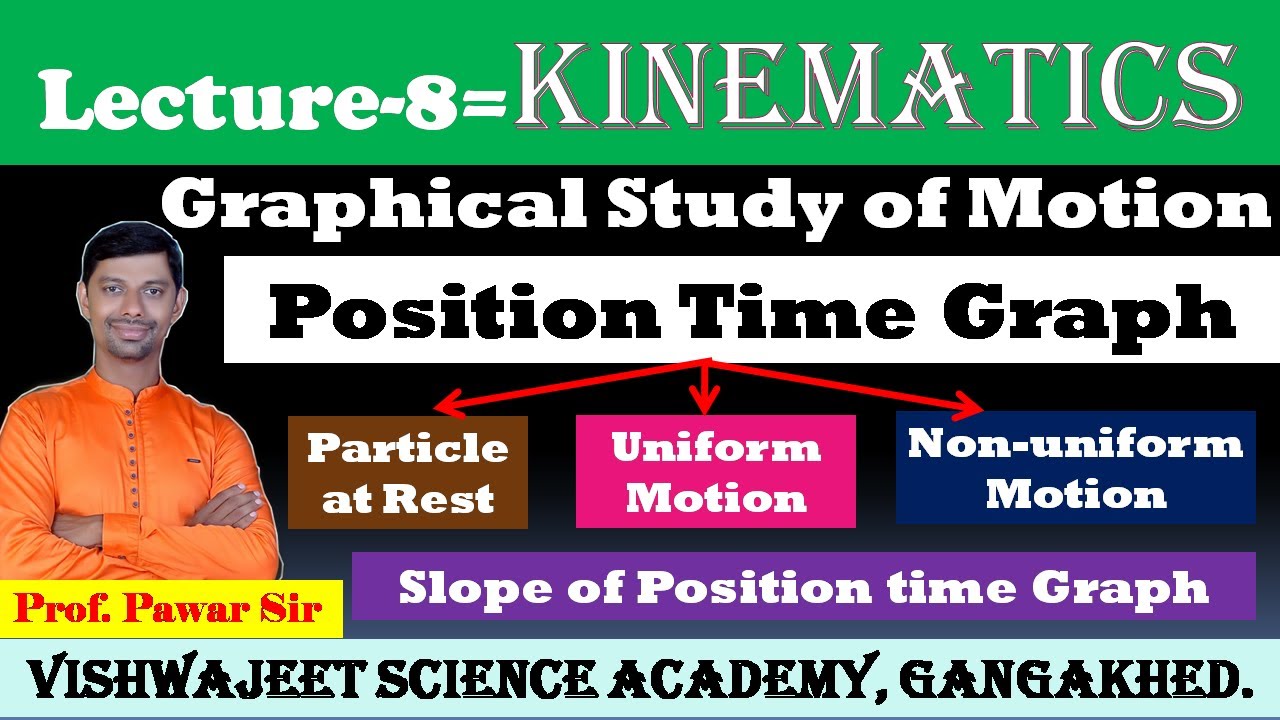 Lecture-8=KINEMATICS

Graphical Study of Motion

Position Time Graph

Particle at Rest

Uniform Motion

Non-uniform Motion

Slope of Position time Graph

Prof. Pawar Sir

VISHWAJEET SCIENCE ACADEMY, GANGAKHED.